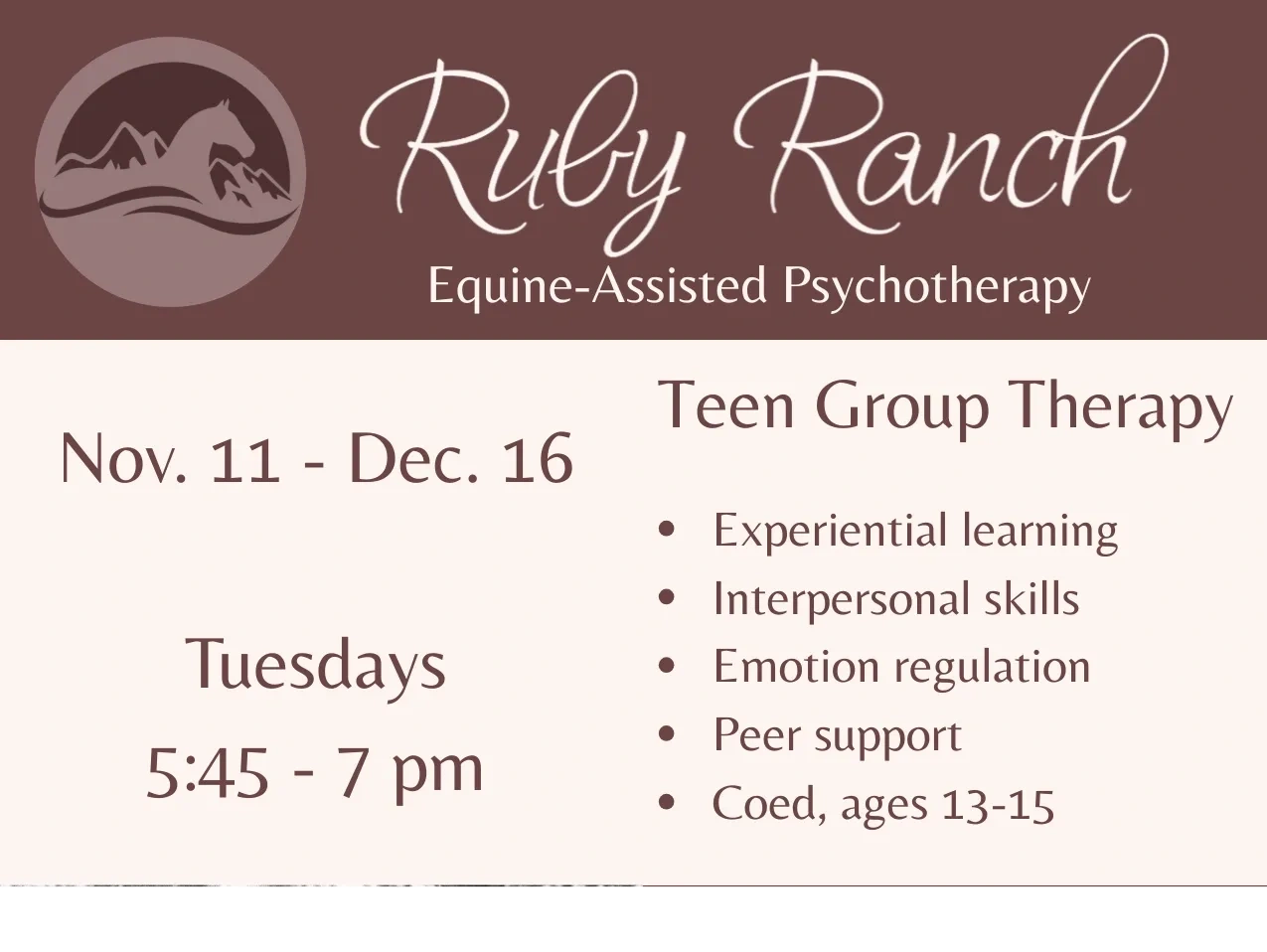 Ruby Ranch
Equine-Assisted Psychotherapy

Nov. 11 - Dec. 16

Tuesdays
5:45 - 7 pm

Teen Group Therapy

• Experiential learning
• Interpersonal skills
• Emotion regulation
• Peer support
• Coed, ages 13-15